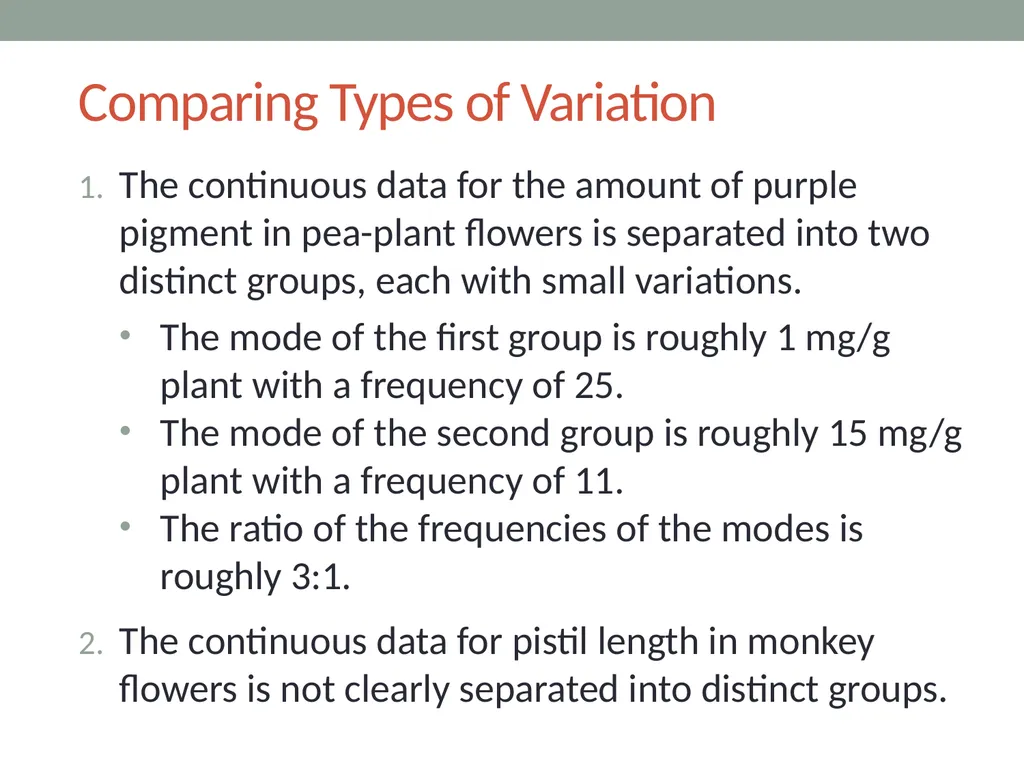 Comparing Types of Variation

1. The continuous data for the amount of purple pigment in pea-plant flowers is separated into two distinct groups, each with small variations.

• The mode of the first group is roughly 1 mg/g plant with a frequency of 25.
• The mode of the second group is roughly 15 mg/g plant with a frequency of 11.
• The ratio of the frequencies of the modes is roughly 3:1.

2. The continuous data for pistil length in monkey flowers is not clearly separated into distinct groups.